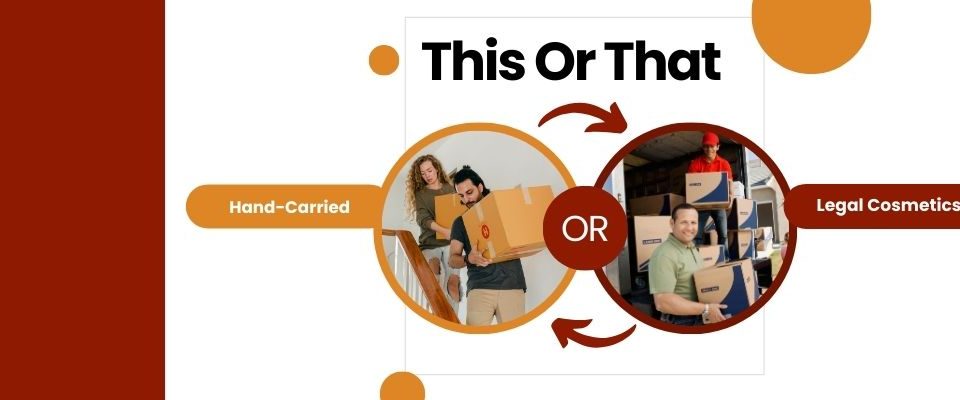 This Or That

Hand-Carried

OR

Legal Cosmetics